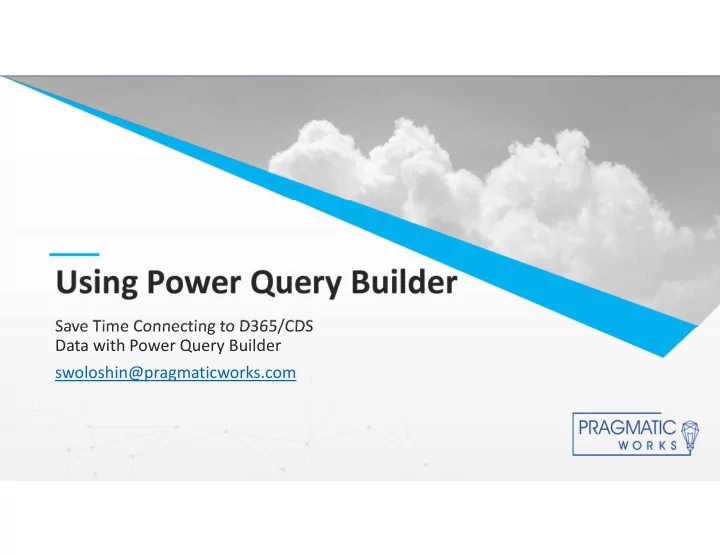 Using Power Query Builder

Save Time Connecting to D365/CDS Data with Power Query Builder

swoloshin@pragmaticworks.com

PRAGMATIC WORKS